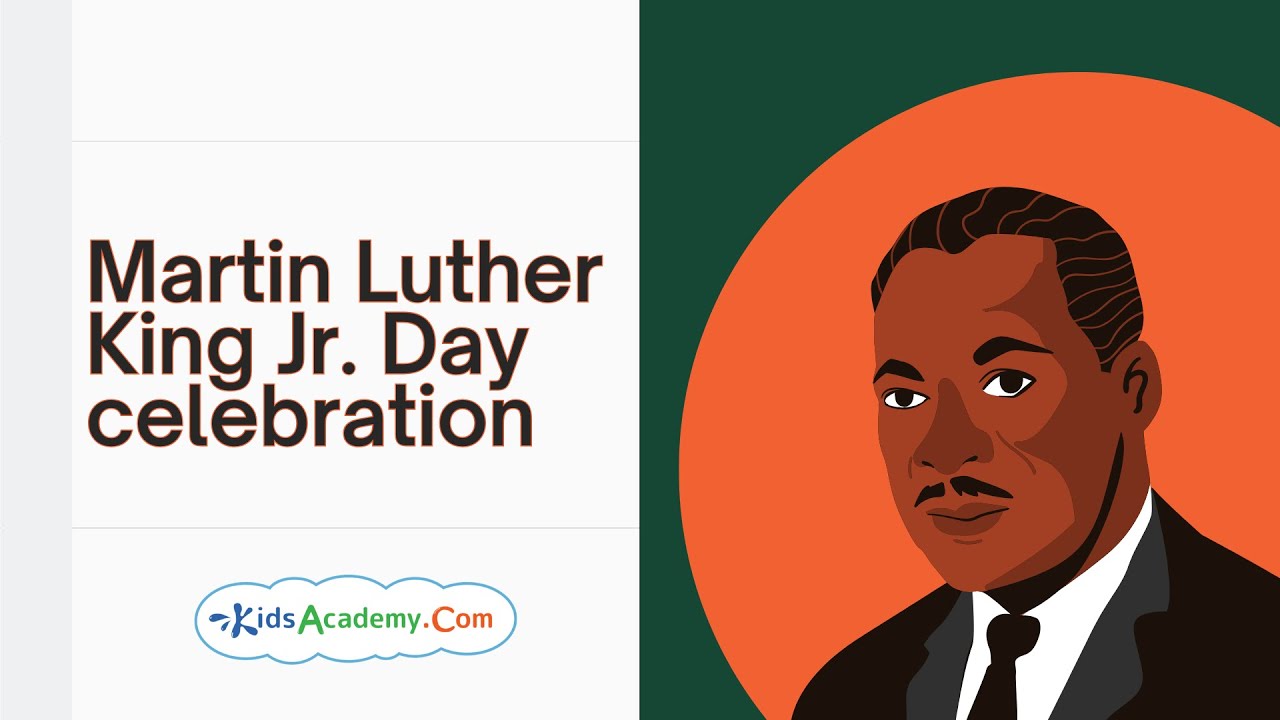 Martin Luther King Jr. Day celebration

KidsAcademy.Com